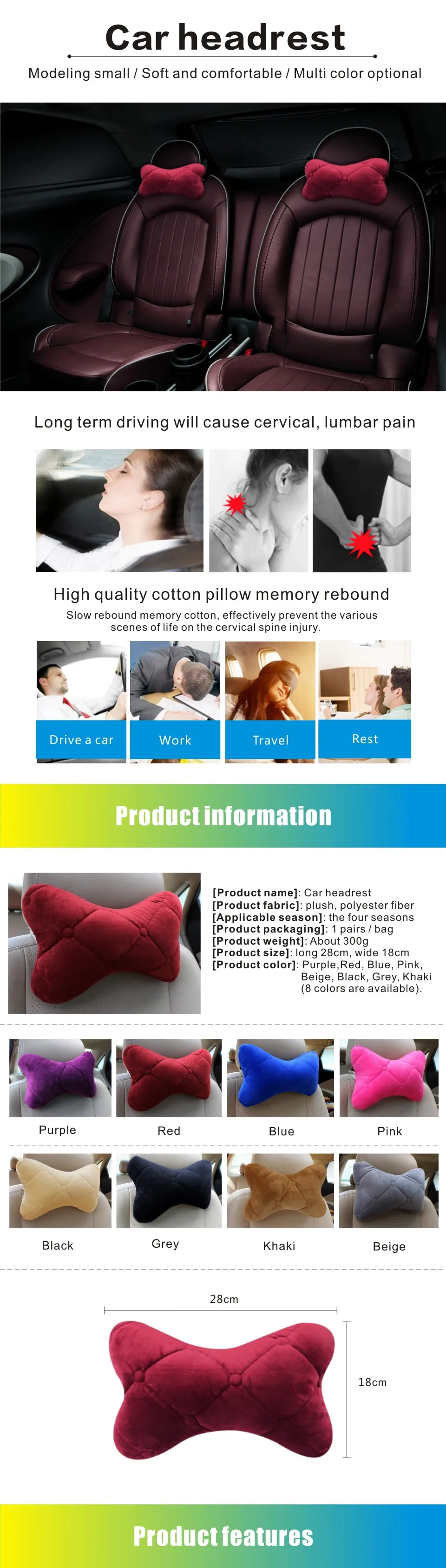 Car headrest

Modeling small / Soft and comfortable / Multi color optional

Long term driving will cause cervical, lumbar pain

High quality cotton pillow memory rebound

Slow rebound memory cotton, effectively prevent the various scenes of life on the cervical spine injury.

Drive a car
Work
Travel
Rest

Product information

[Product name]: Car headrest
[Product fabric]: plush, polyester fiber
[Applicable season]: the four seasons
[Product packaging]: 1 pairs / bag
[Product weight]: About 300g
[Product size]: long 28cm, wide 18cm
[Product color]: Purple,Red, Blue, Pink, Beige, Black, Grey, Khaki (8 colors are available).

Purple
Red
Blue
Pink
Black
Grey
Khaki
Beige

28cm
18cm

Product features